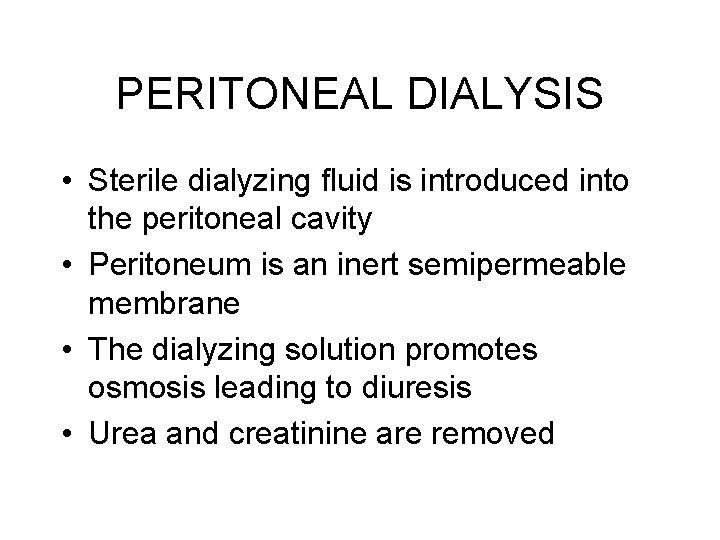 PERITONEAL DIALYSIS

• Sterile dialyzing fluid is introduced into the peritoneal cavity
• Peritoneum is an inert semipermeable membrane
• The dialyzing solution promotes osmosis leading to diuresis
• Urea and creatinine are removed